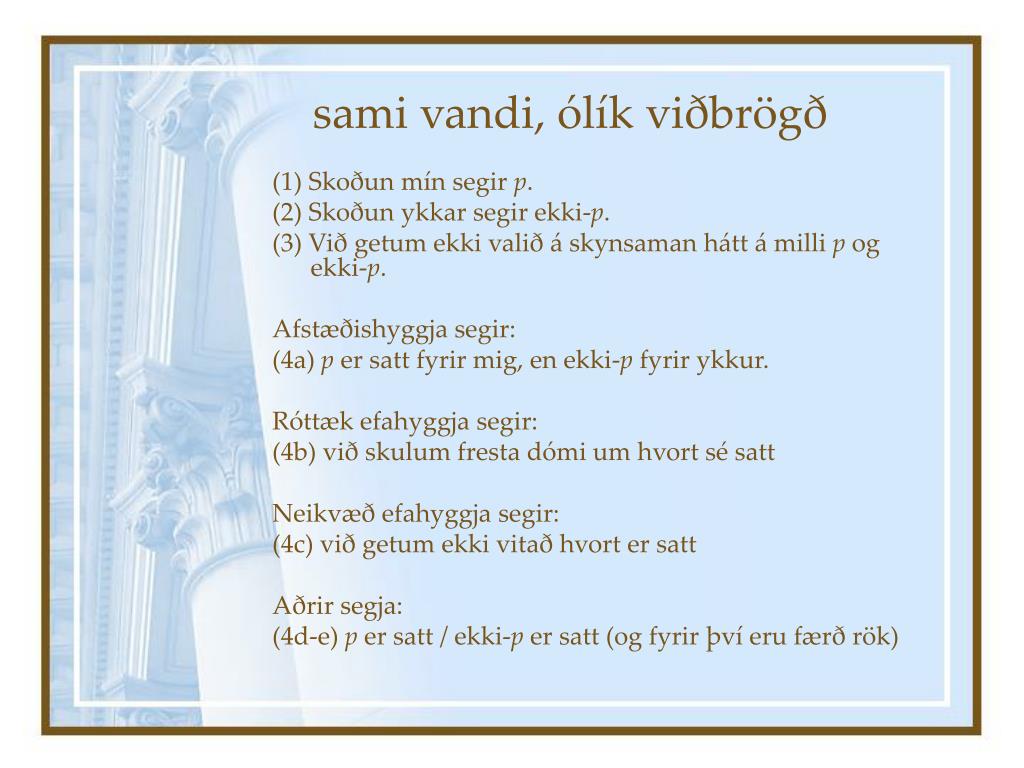 sami vandi, ólík viðbrögð

(1) Skoðun mín segir $p$.
(2) Skoðun ykkar segir ekki-$p$.
(3) Við getum ekki valið á skynsaman hátt á milli $p$ og ekki-$p$.

Afstæðishyggja segir:
(4a) $p$ er satt fyrir mig, en ekki-$p$ fyrir ykkur.

Róttæk efahyggja segir:
(4b) við skulum fresta dómi um hvort sé satt

Neikvæð efahyggja segir:
(4c) við getum ekki vitað hvort er satt

Aðrir segja:
(4d-e) $p$ er satt / ekki-$p$ er satt (og fyrir því eru færð rök)